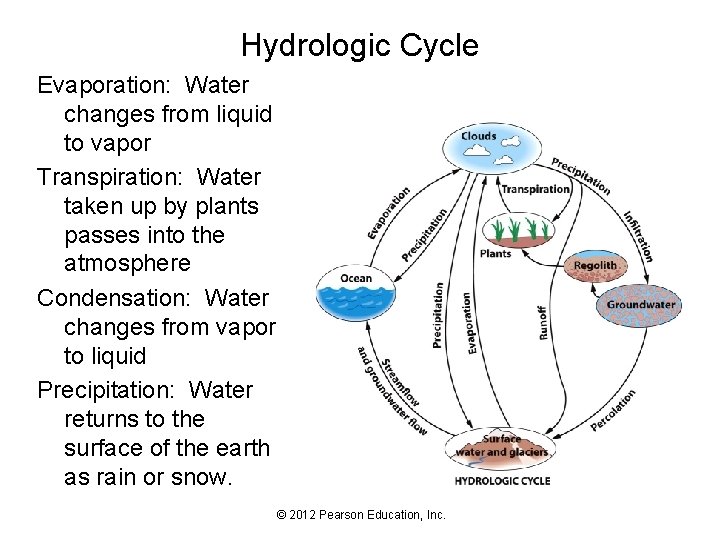 Hydrologic Cycle

Evaporation: Water changes from liquid to vapor

Transpiration: Water taken up by plants passes into the atmosphere

Condensation: Water changes from vapor to liquid

Precipitation: Water returns to the surface of the earth as rain or snow.

Clouds

Precipitation

Transpiration

Infiltration

Evaporation

Precipitation

Plants

Regolith

Ocean

Groundwater

Precipitation

Evaporation

Runoff

Streamflow and groundwater flow

Percolation

Surface water and glaciers

HYDROLOGIC CYCLE

© 2012 Pearson Education, Inc.